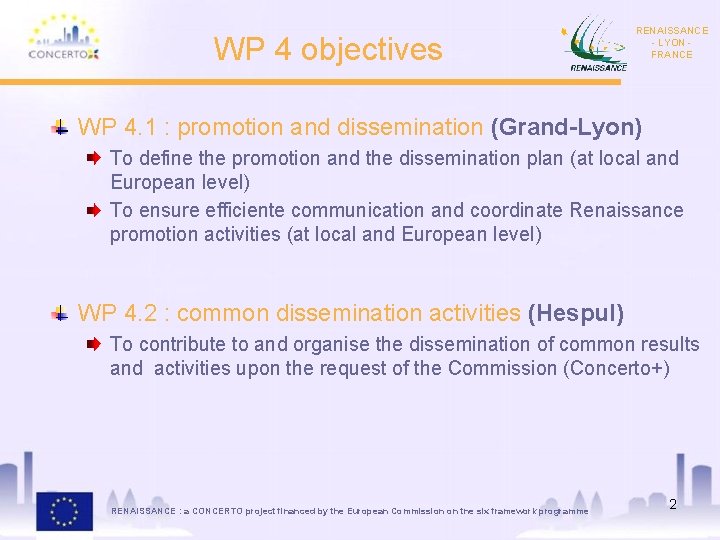 CONCERTO

WP 4 objectives

RENAISSANCE

RENAISSANCE - LYON - FRANCE

WP 4.1 : promotion and dissemination (Grand-Lyon)

To define the promotion and the dissemination plan (at local and European level)

To ensure efficiente communication and coordinate Renaissance promotion activities (at local and European level)

WP 4.2 : common dissemination activities (Hespul)

To contribute to and organise the dissemination of common results and activities upon the request of the Commission (Concerto+)

RENAISSANCE : a CONCERTO project financed by the European Commission on the six framework programme

2